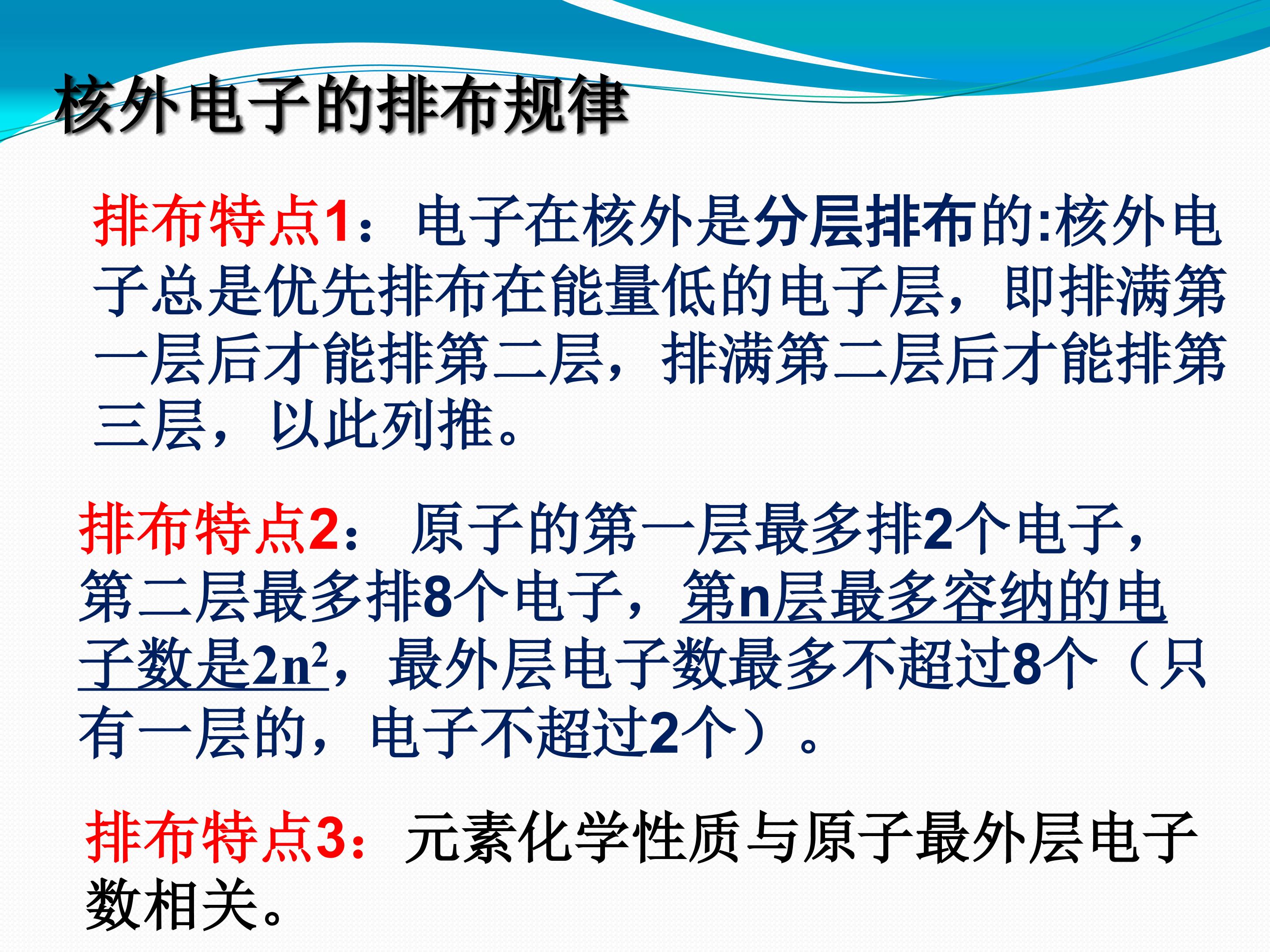 核外电子的排布规律

排布特点1：电子在核外是分层排布的:核外电子总是优先排布在能量低的电子层，即排满第一层后才能排第二层，排满第二层后才能排第三层，以此列推。

排布特点2：原子的第一层最多排2个电子，第二层最多排8个电子，第n层最多容纳的电子数是$2n^2$，最外层电子数最多不超过8个（只有一层的，电子不超过2个）。

排布特点3：元素化学性质与原子最外层电子数相关。